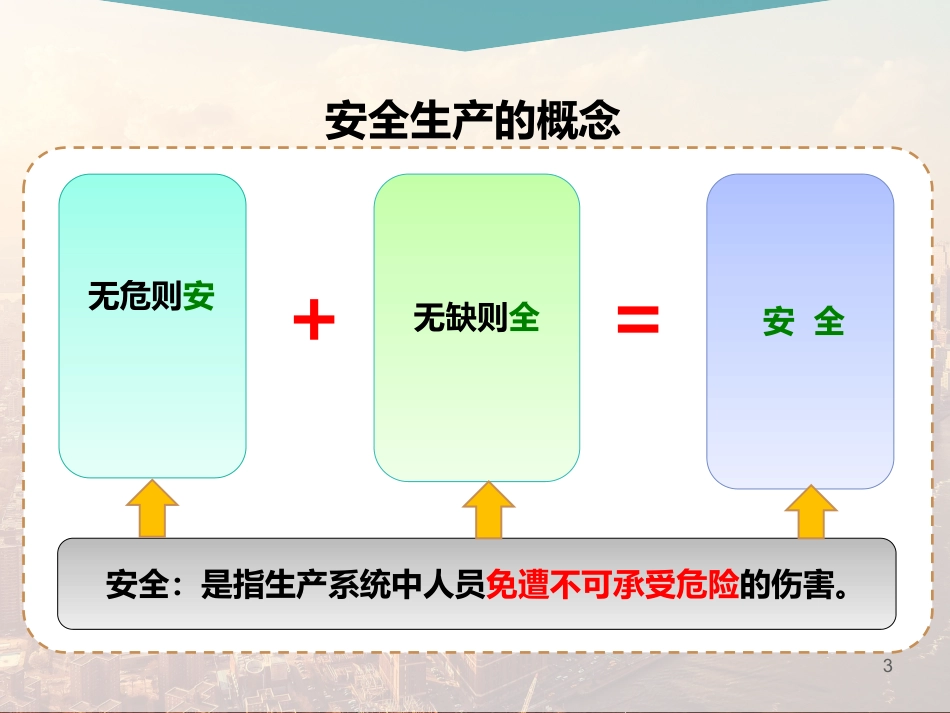 安全生产的概念

无危则安

+

无缺则全

=

安 全

安全：是指生产系统中人员免遭不可承受危险的伤害。

3